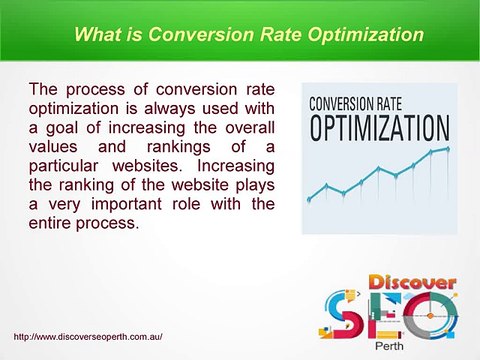 What is Conversion Rate Optimization

The process of conversion rate optimization is always used with a goal of increasing the overall values and rankings of a particular websites. Increasing the ranking of the website plays a very important role with the entire process.

CONVERSION RATE
OPTIMIZATION

Discover
SEO
Perth

http://www.discoverseoperth.com.au/